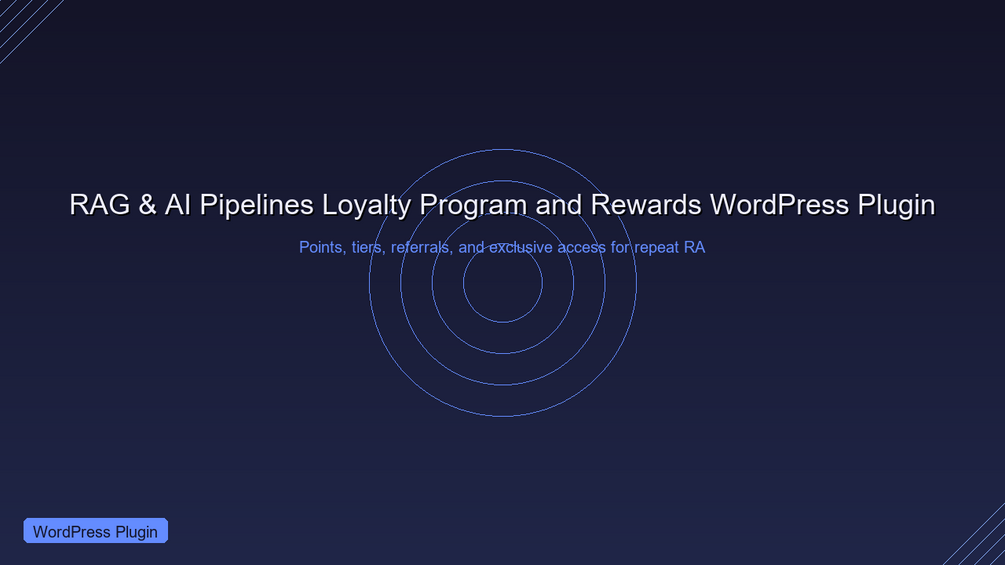 RAG & AI Pipelines Loyalty Program and Rewards WordPress Plugin

Points, tiers, referrals, and exclusive access for repeat RA

WordPress Plugin